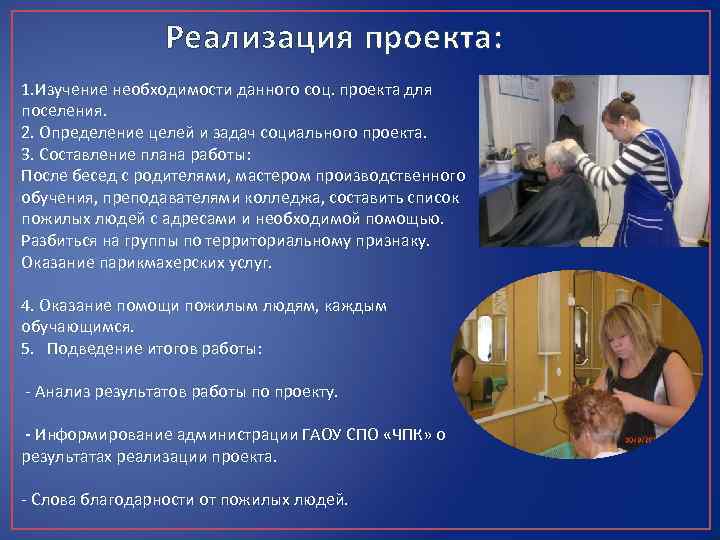 Реализация проекта:

1.Изучение необходимости данного соц. проекта для поселения.
2. Определение целей и задач социального проекта.
3. Составление плана работы:
После бесед с родителями, мастером производственного обучения, преподавателями колледжа, составить список пожилых людей с адресами и необходимой помощью.
Разбиться на группы по территориальному признаку.
Оказание парикмахерских услуг.

4. Оказание помощи пожилым людям, каждым обучающимся.
5. Подведение итогов работы:

- Анализ результатов работы по проекту.

- Информирование администрации ГАОУ СПО «ЧПК» о результатах реализации проекта.

- Слова благодарности от пожилых людей.